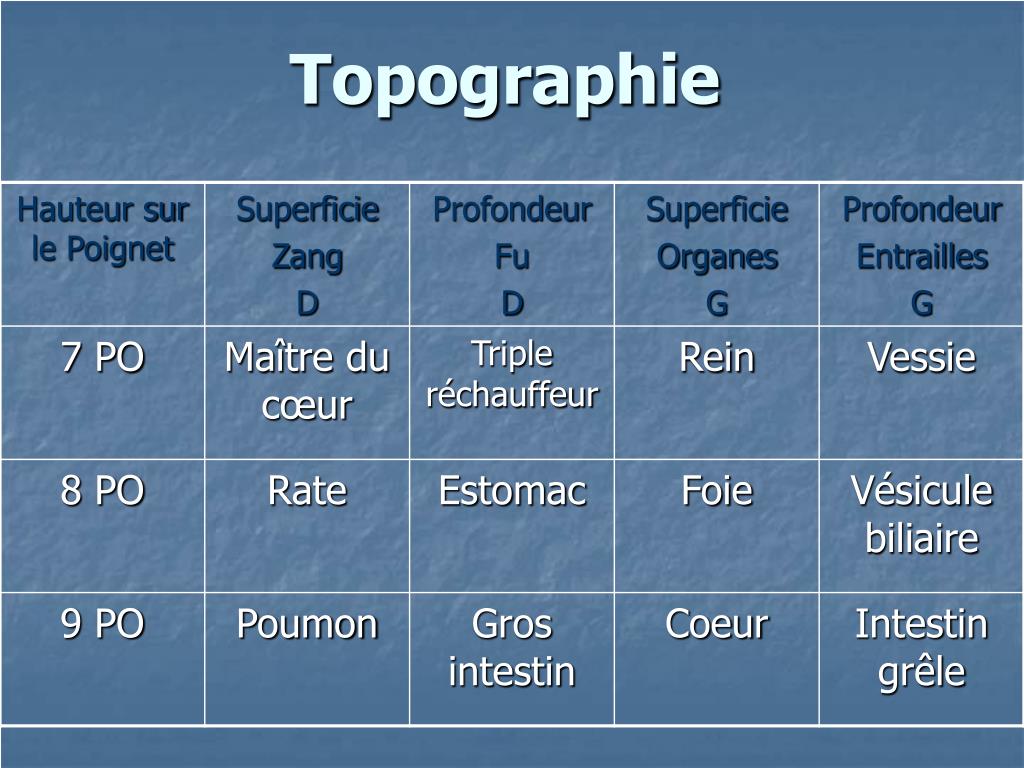 Topographie

| Hauteur sur le Poignet | Superficie Zang D | Profondeur Fu D | Superficie Organes G | Profondeur Entrailles G |
|---|---|---|---|---|
| 7 PO | Maître du cœur | Triple réchauffeur | Rein | Vessie |
| 8 PO | Rate | Estomac | Foie | Vésicule biliaire |
| 9 PO | Poumon | Gros intestin | Coeur | Intestin grêle |